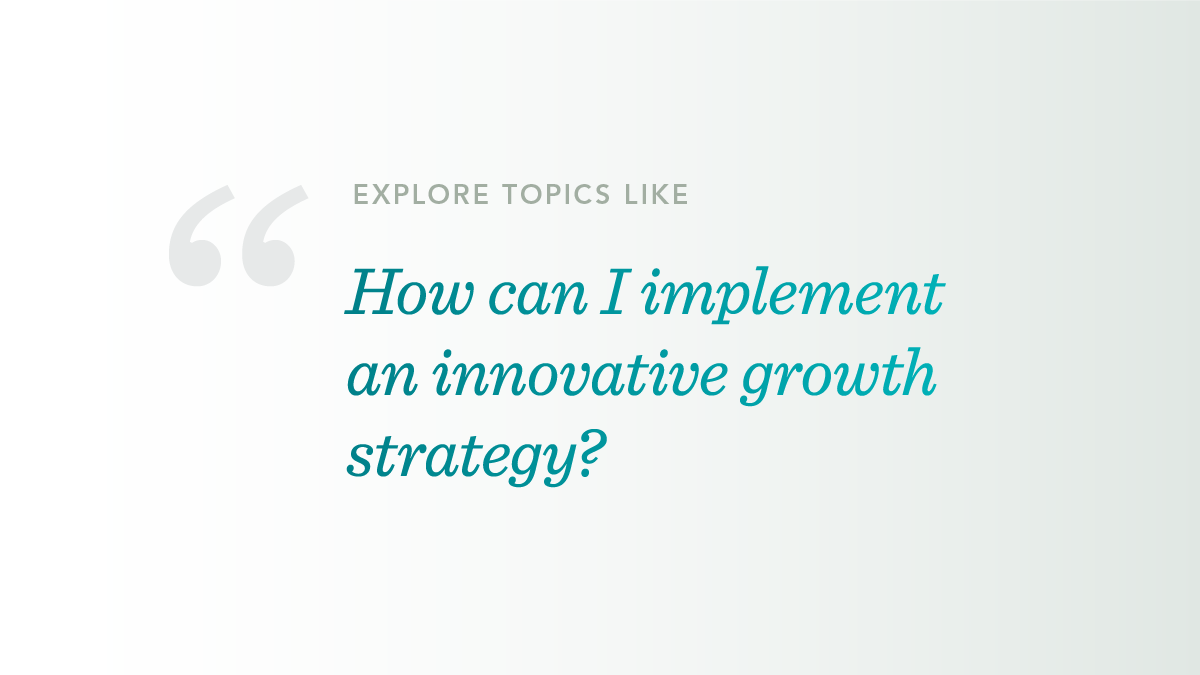 “

EXPLORE TOPICS LIKE

How can I implement an innovative growth strategy?